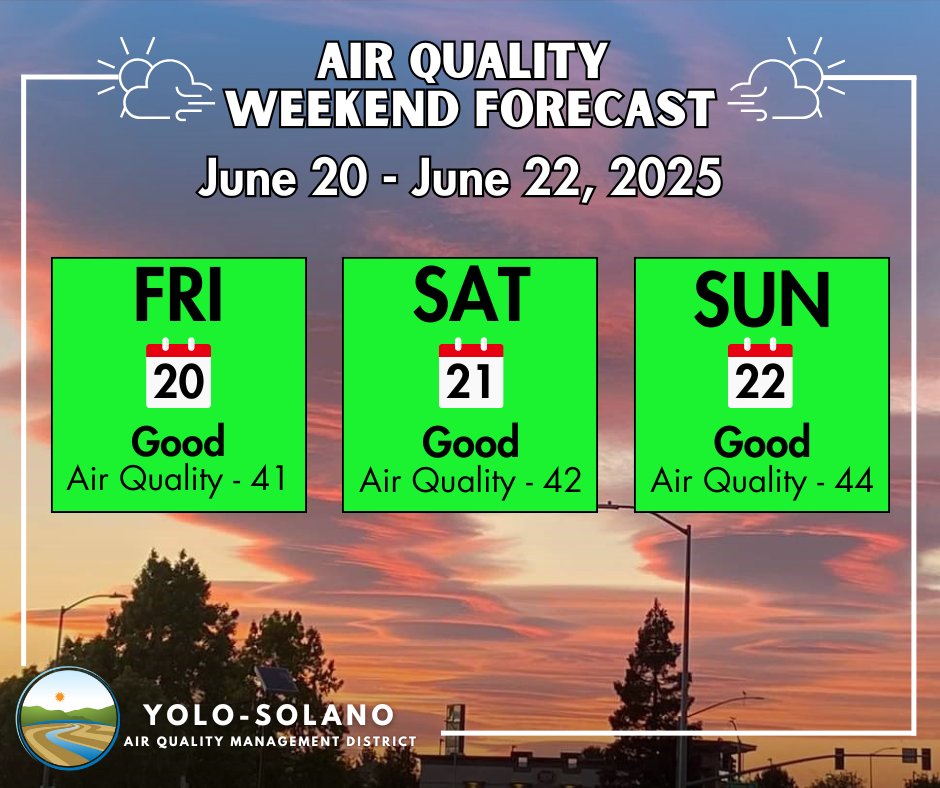 AIR QUALITY WEEKEND FORECAST

June 20 - June 22, 2025

FRI
20
Good
Air Quality - 41

SAT
21
Good
Air Quality - 42

SUN
22
Good
Air Quality - 44

YOLO-SOLANO
AIR QUALITY MANAGEMENT DISTRICT